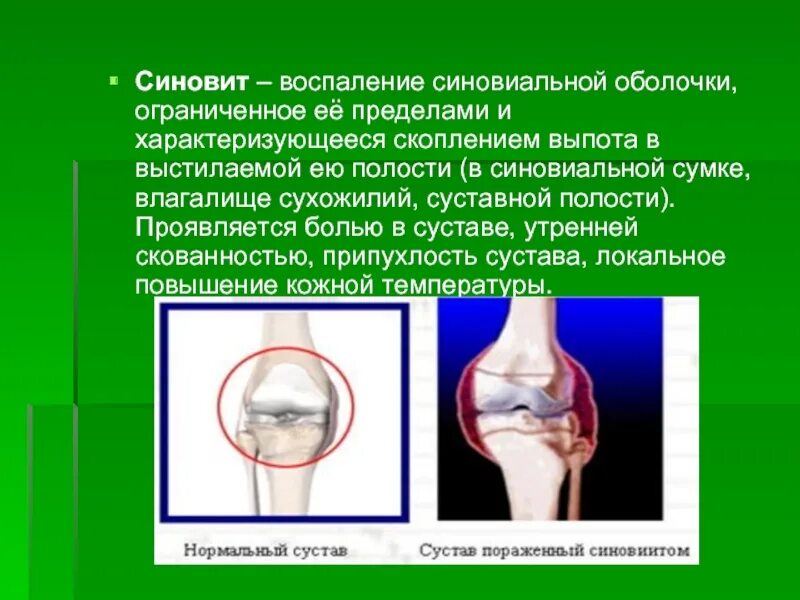 Синовит – воспаление синовиальной оболочки, ограниченное её пределами и характеризующееся скоплением выпота в выстилаемой ею полости (в синовиальной сумке, влагалище сухожилий, суставной полости). Проявляется болью в суставе, утренней скованностью, припухлость сустава, локальное повышение кожной температуры.

Нормальный сустав

Сустав пораженный синовиитом